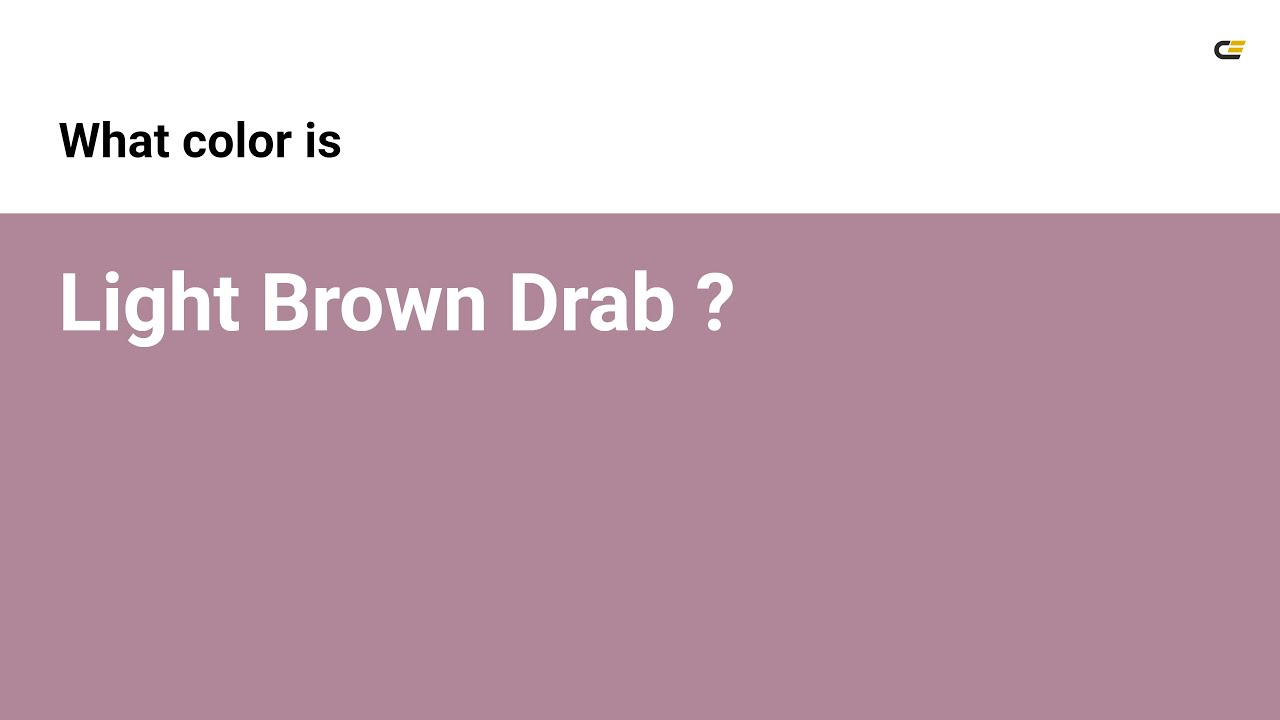 What color is

Light Brown Drab ?